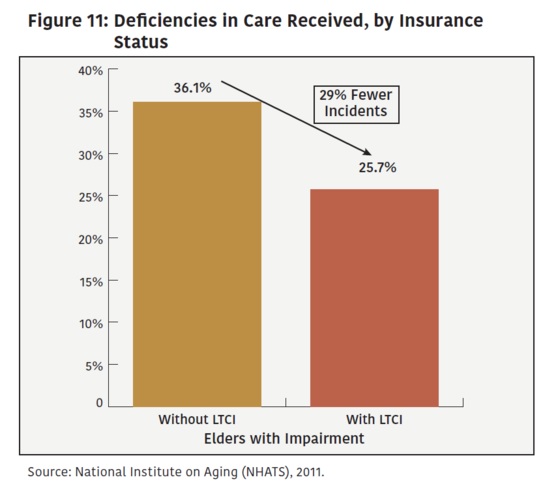 Figure 11: Deficiencies in Care Received, by Insurance Status

40%
35%
30%
25%
20%
15%
10%
5%
0

36.1%

29% Fewer Incidents

25.7%

Without LTCI
With LTCI
Elders with Impairment

Source: National Institute on Aging (NHATS), 2011.